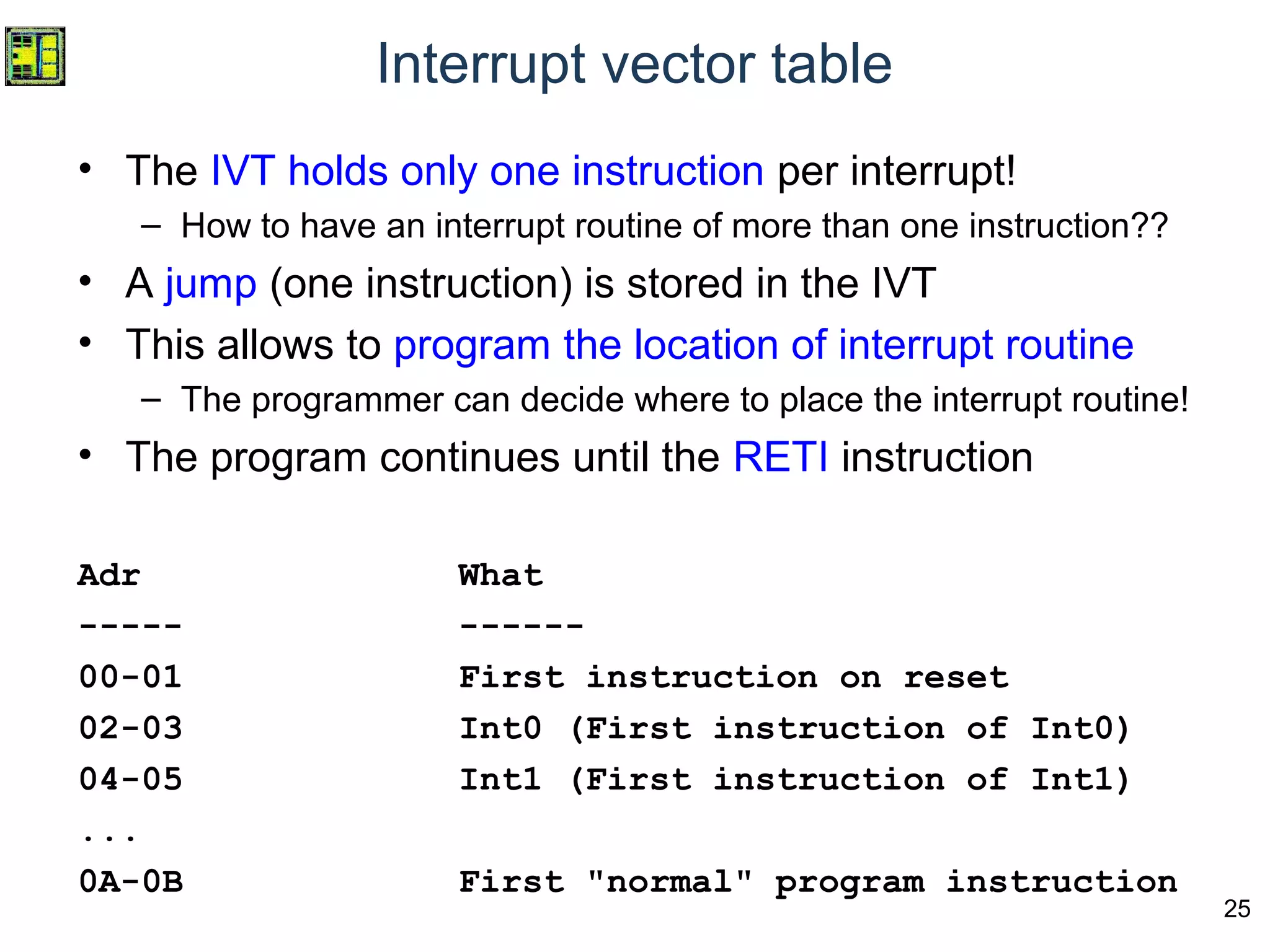 Interrupt vector table

• The IVT holds only one instruction per interrupt!
– How to have an interrupt routine of more than one instruction??
• A jump (one instruction) is stored in the IVT
• This allows to program the location of interrupt routine
– The programmer can decide where to place the interrupt routine!
• The program continues until the RETI instruction

| Adr | What |
|---|---|
| ----- | ------ |
| 00-01 | First instruction on reset |
| 02-03 | Int0 (First instruction of Int0) |
| 04-05 | Int1 (First instruction of Int1) |
| ... | |
| 0A-0B | First "normal" program instruction |

25